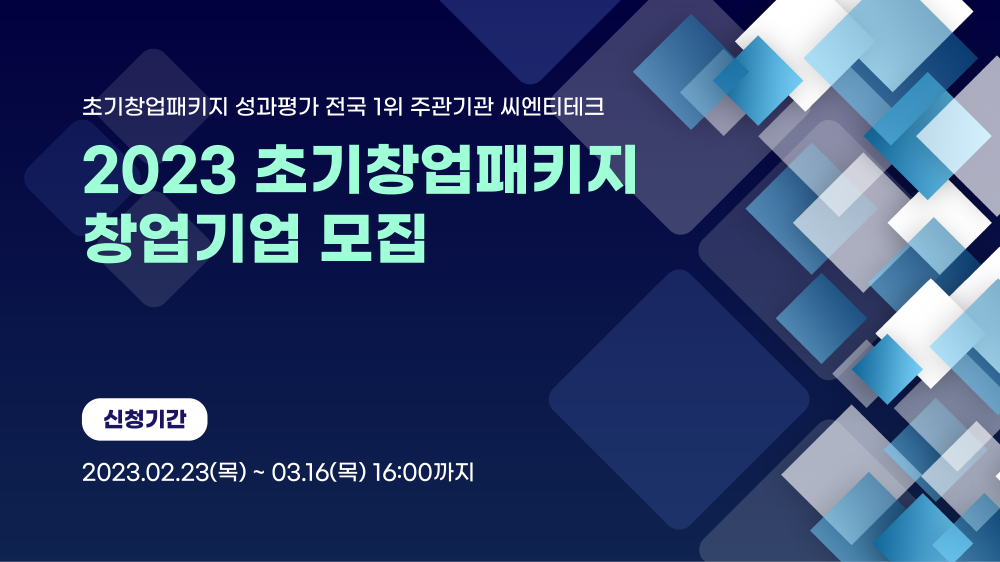 초기창업패키지 성과평가 전국 1위 주관기관 씨엔티테크

2023 초기창업패키지 창업기업 모집

신청기간

2023.02.23(목) ~ 03.16(목) 16:00까지